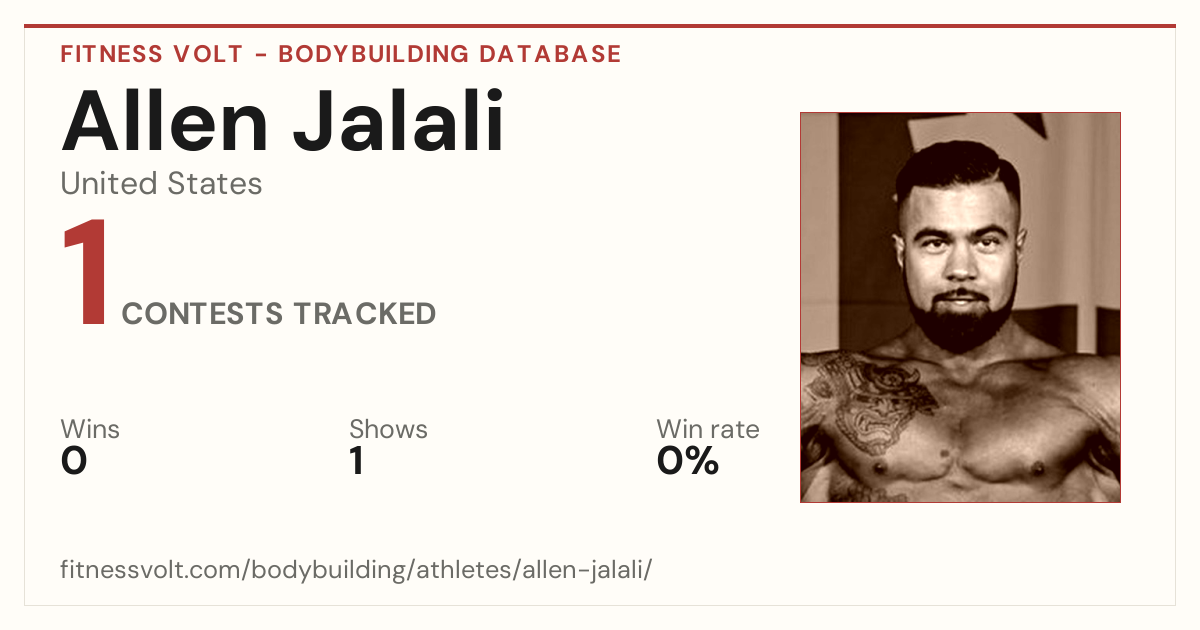 FITNESS VOLT - BODYBUILDING DATABASE

Allen Jalali

United States

1 CONTESTS TRACKED

Wins
0

Shows
1

Win rate
0%

fitnessvolt.com/bodybuilding/athletes/allen-jalali/